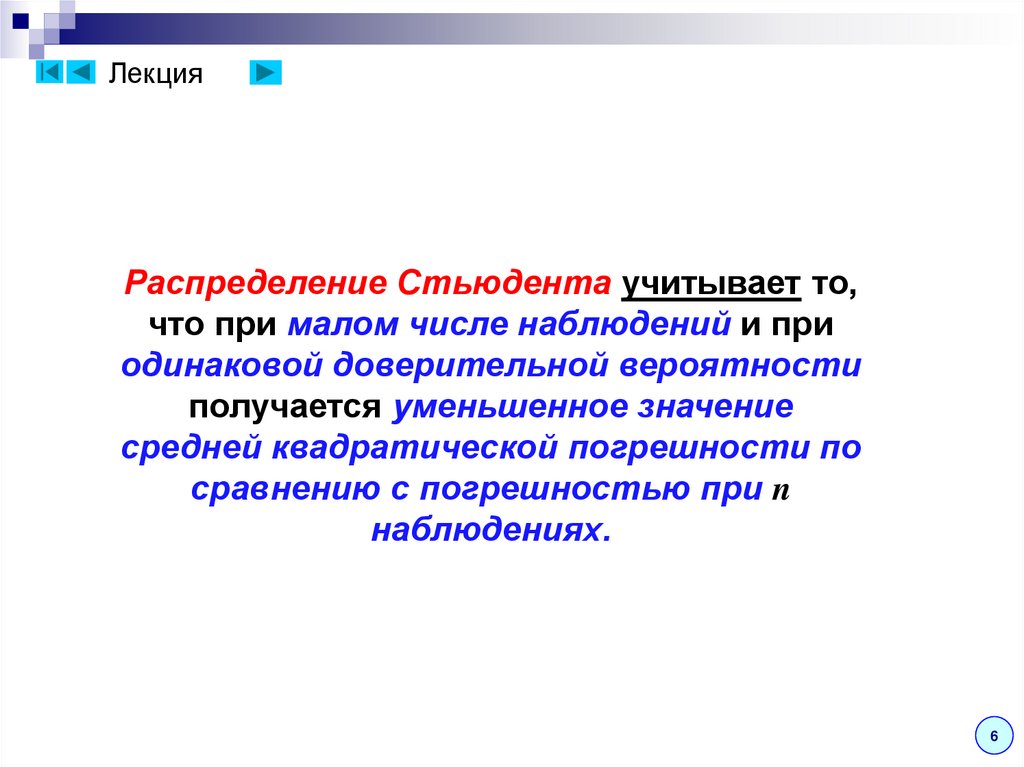 Лекция

Распределение Стьюдента учитывает то, что при малом числе наблюдений и при одинаковой доверительной вероятности получается уменьшенное значение средней квадратической погрешности по сравнению с погрешностью при $n$ наблюдениях.

6